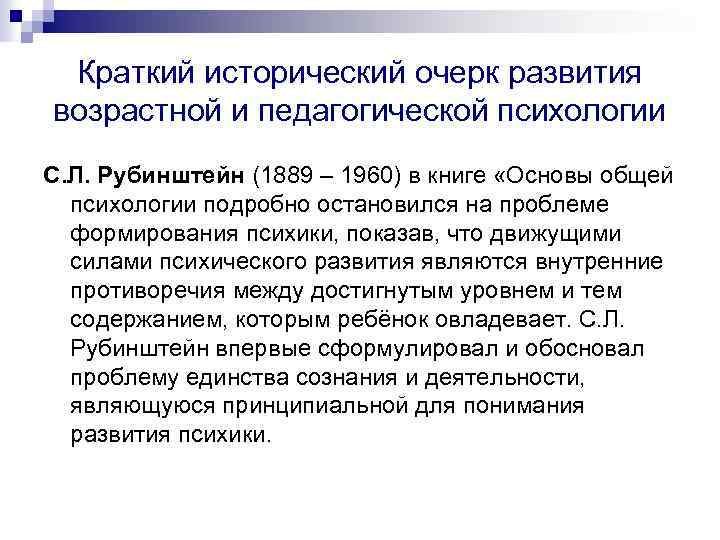 Краткий исторический очерк развития возрастной и педагогической психологии

С.Л. Рубинштейн (1889 – 1960) в книге «Основы общей психологии подробно остановился на проблеме формирования психики, показав, что движущими силами психического развития являются внутренние противоречия между достигнутым уровнем и тем содержанием, которым ребёнок овладевает. С.Л. Рубинштейн впервые сформулировал и обосновал проблему единства сознания и деятельности, являющуюся принципиальной для понимания развития психики.